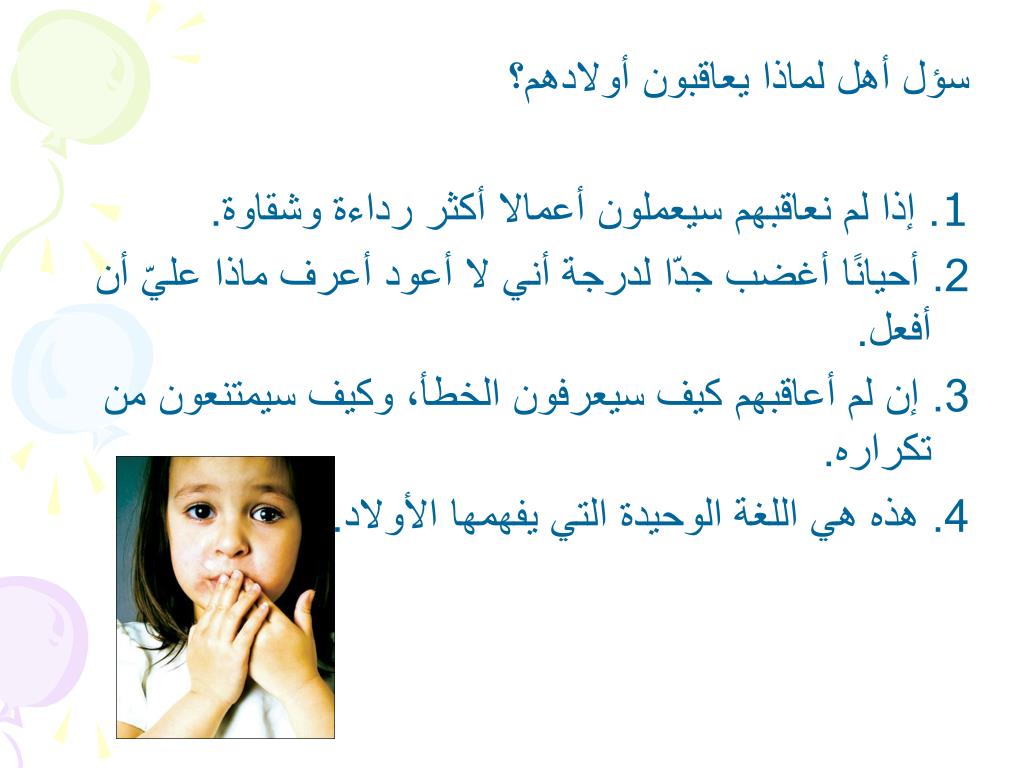 سؤل أهل لماذا يعاقبون أولادهم؟

1. إذا لم نعاقبهم سيعملون أعمالا أكثر رداءة وشقاوة.
2. أحيانًا أغضب جدّا لدرجة أني لا أعود أعرف ماذا عليّ أن أفعل.
3. إن لم أعاقبهم كيف سيعرفون الخطأ، وكيف سيمتنعون من تكراره.
4. هذه هي اللغة الوحيدة التي يفهمها الأولاد.